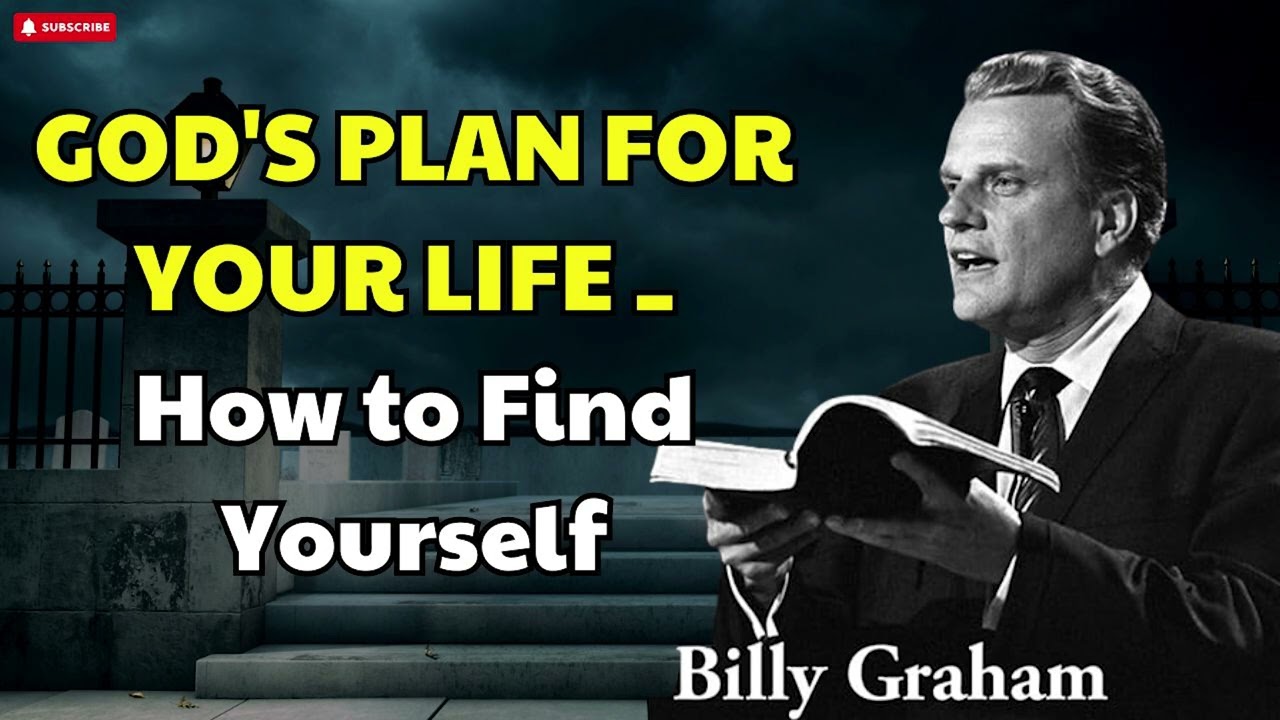 SUBSCRIBE

GOD'S PLAN FOR YOUR LIFE _

How to Find Yourself

Billy Graham